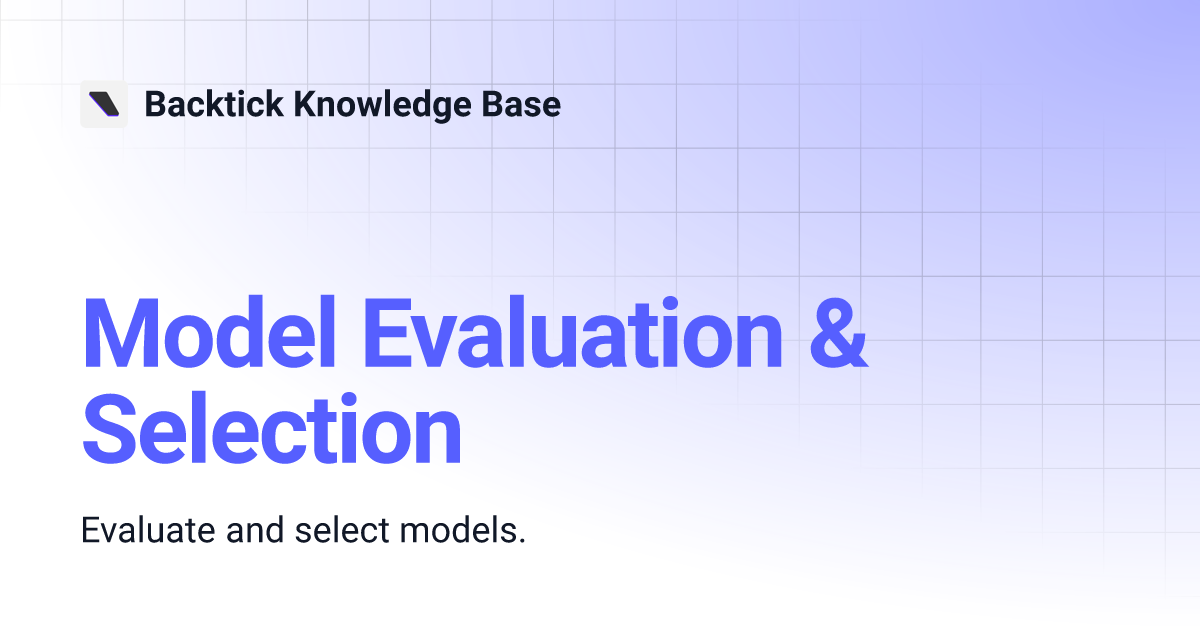 Backtick Knowledge Base

Model Evaluation & Selection

Evaluate and select models.